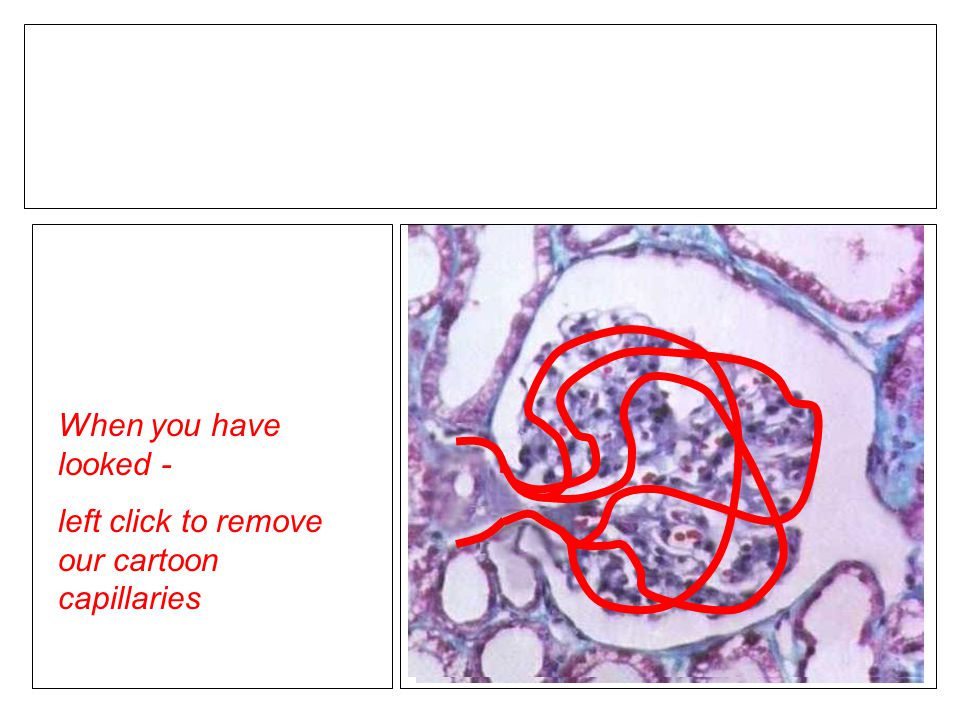 When you have looked -

left click to remove our cartoon capillaries